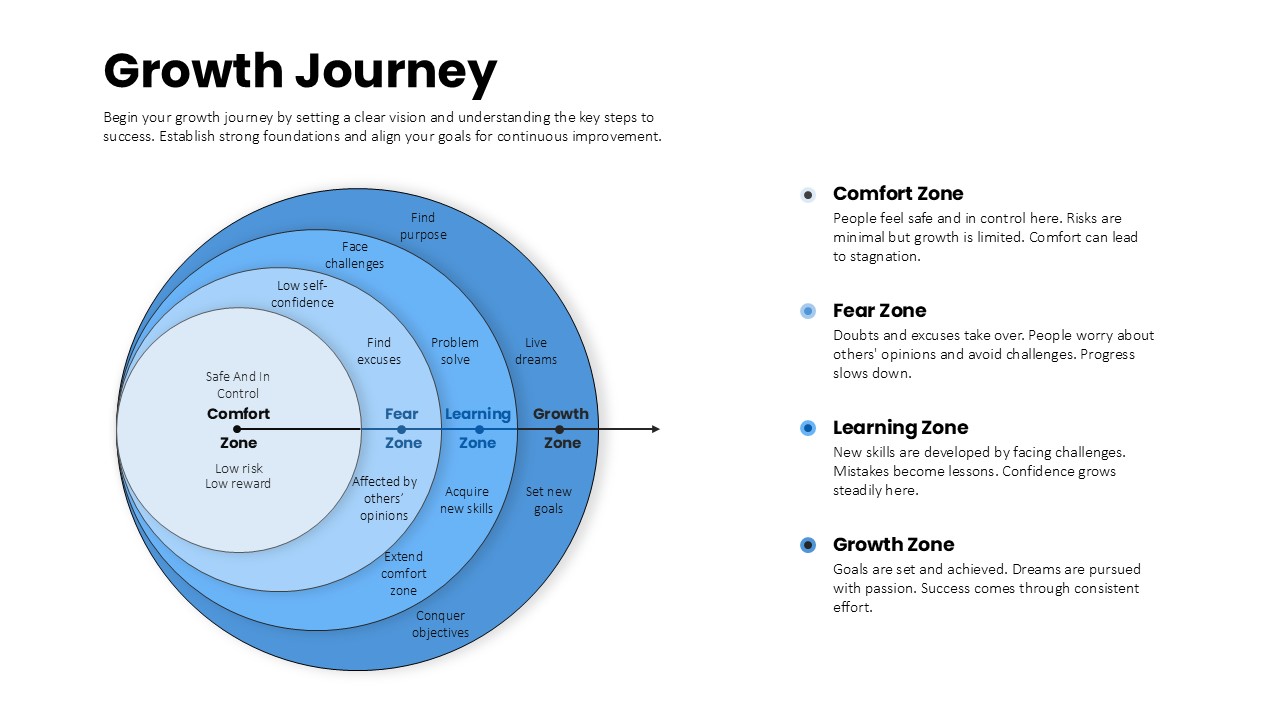 Growth Journey

Begin your growth journey by setting a clear vision and understanding the key steps to success. Establish strong foundations and align your goals for continuous improvement.

Find purpose

Face challenges

Low self-confidence

Find excuses

Problem solve

Live dreams

Safe And In Control

Comfort Zone

Fear Zone

Learning Zone

Growth Zone

Low risk Low reward

Affected by others' opinions

Acquire new skills

Set new goals

Extend comfort zone

Conquer objectives

Comfort Zone
People feel safe and in control here. Risks are minimal but growth is limited. Comfort can lead to stagnation.

Fear Zone
Doubts and excuses take over. People worry about others' opinions and avoid challenges. Progress slows down.

Learning Zone
New skills are developed by facing challenges. Mistakes become lessons. Confidence grows steadily here.

Growth Zone
Goals are set and achieved. Dreams are pursued with passion. Success comes through consistent effort.